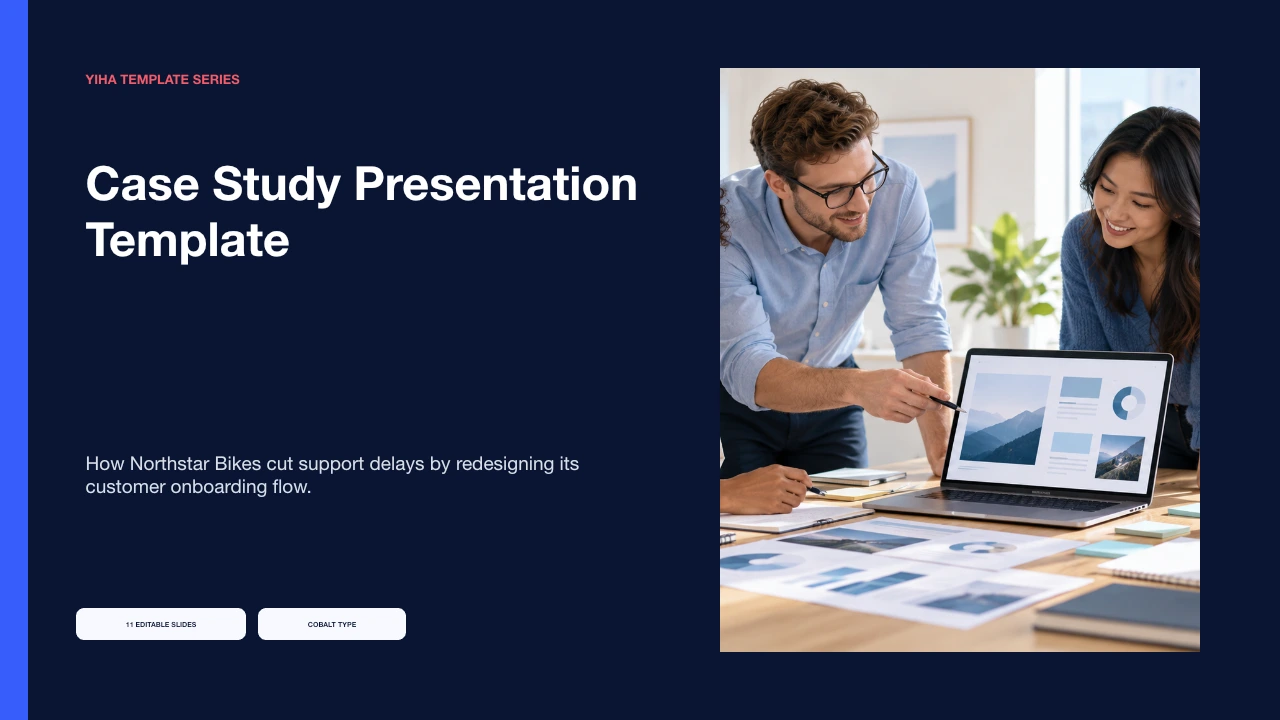 YIHA TEMPLATE SERIES

Case Study Presentation Template

How Northstar Bikes cut support delays by redesigning its customer onboarding flow.

11 EDITABLE SLIDES

COBALT TYPE